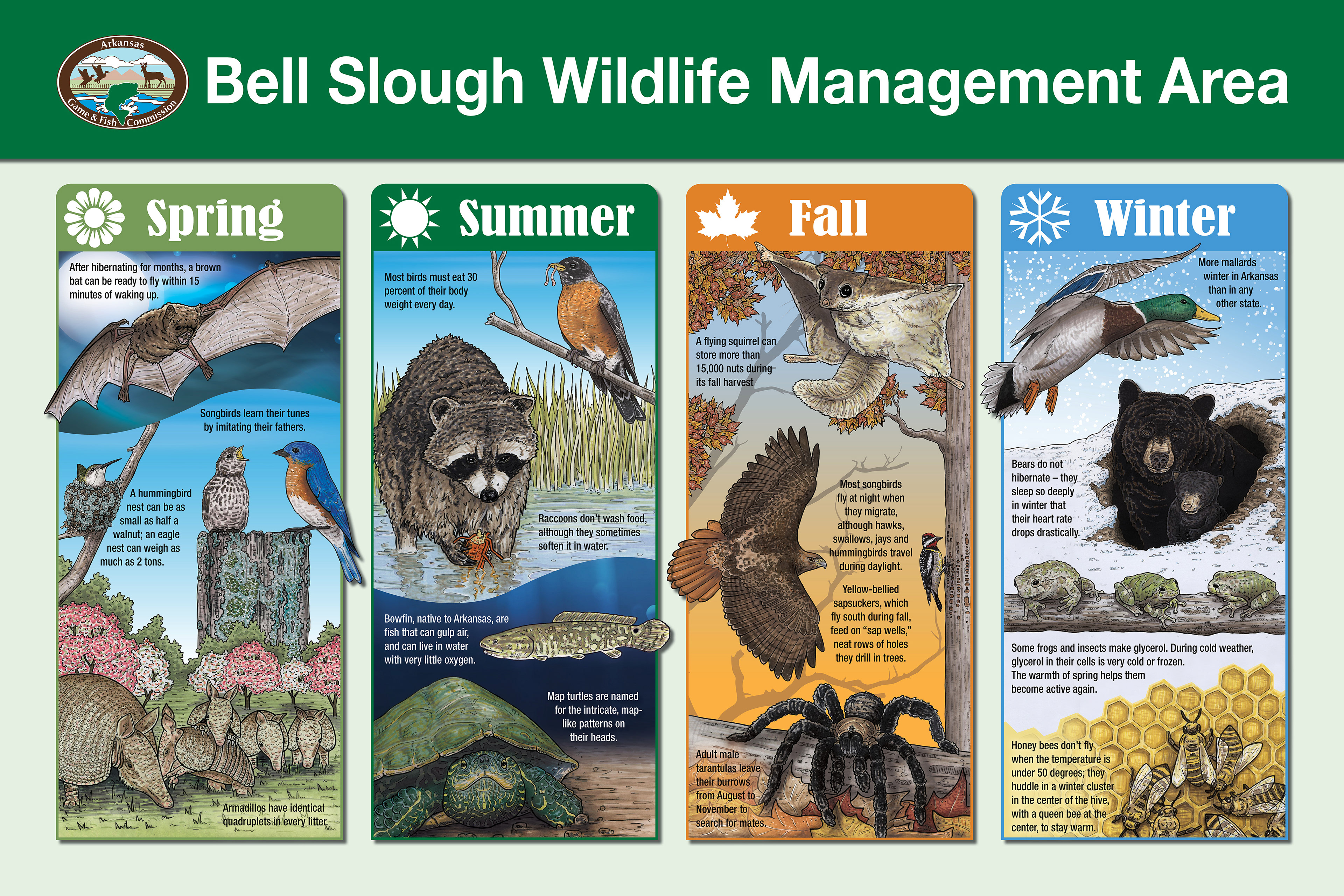 Arkansas Game & Fish Commission

Bell Slough Wildlife Management Area

Spring

After hibernating for months, a brown bat can be ready to fly within 15 minutes of waking up.

Songbirds learn their tunes by imitating their fathers.

A hummingbird nest can be as small as half a walnut; an eagle nest can weigh as much as 2 tons.

Armadillos have identical quadruplets in every litter.

Summer

Most birds must eat 30 percent of their body weight every day.

Raccoons don't wash food, although they sometimes soften it in water.

Bowfin, native to Arkansas, are fish that can gulp air, and can live in water with very little oxygen.

Map turtles are named for the intricate, map-like patterns on their heads.

Fall

A flying squirrel can store more than 15,000 nuts during its fall harvest

Most songbirds fly at night when they migrate, although hawks, swallows, jays and hummingbirds travel during daylight.

Yellow-bellied sapsuckers, which fly south during fall, feed on "sap wells," neat rows of holes they drill in trees.

Adult male tarantulas leave their burrows from August to November to search for mates.

Winter

More mallards winter in Arkansas than in any other state.

Bears do not hibernate – they sleep so deeply in winter that their heart rate drops drastically.

Some frogs and insects make glycerol. During cold weather, glycerol in their cells is very cold or frozen. The warmth of spring helps them become active again.

Honey bees don't fly when the temperature is under 50 degrees; they huddle in a winter cluster in the center of the hive, with a queen bee at the center, to stay warm.